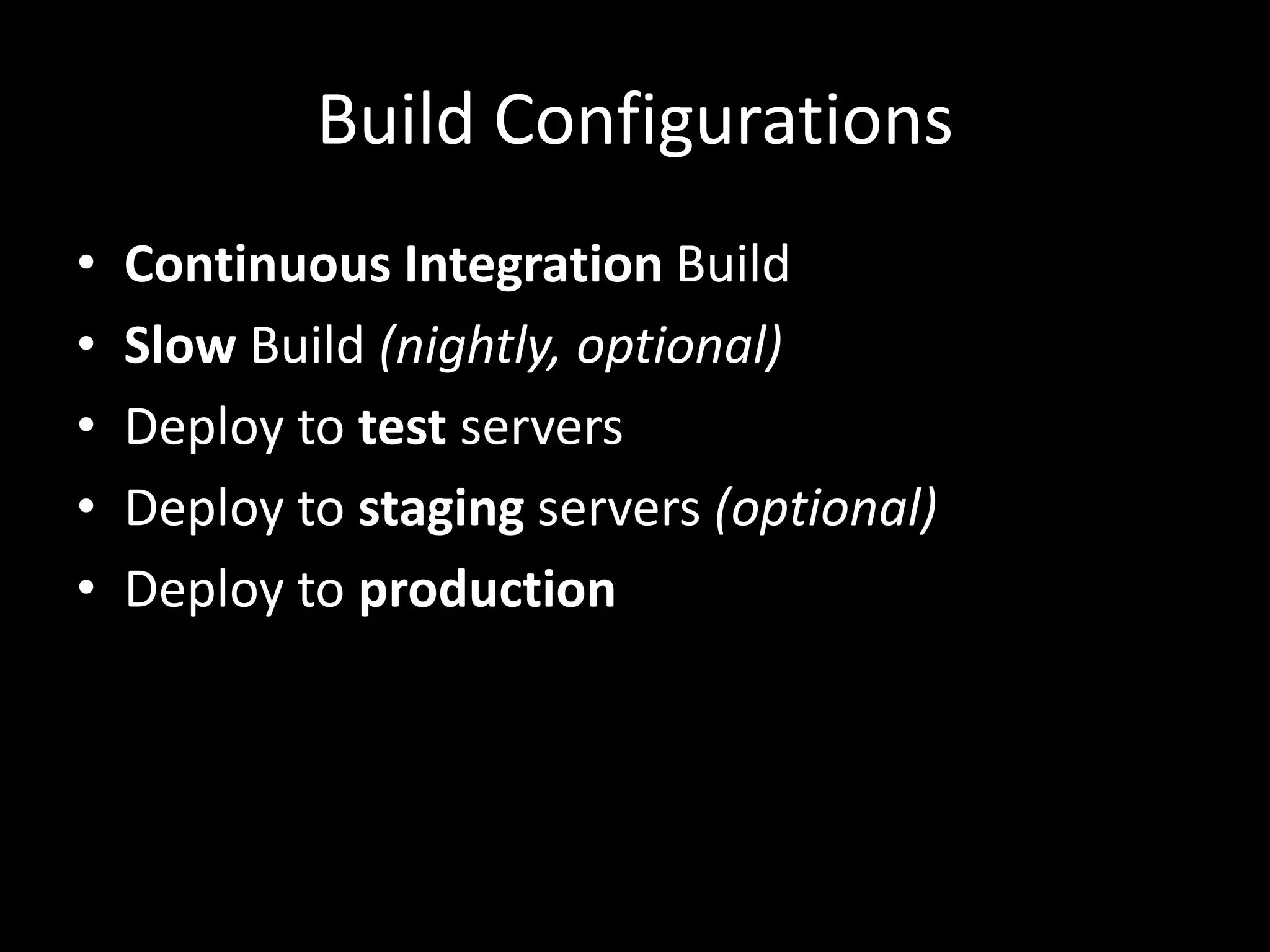 Build Configurations

• Continuous Integration Build
• Slow Build (nightly, optional)
• Deploy to test servers
• Deploy to staging servers (optional)
• Deploy to production